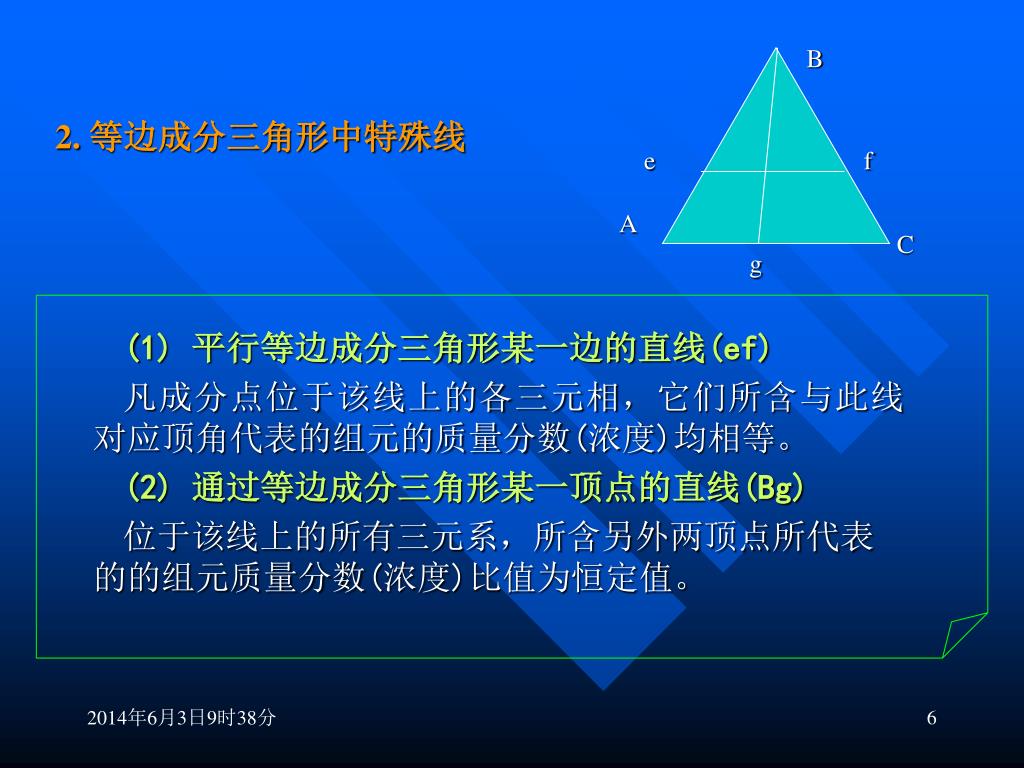 2. 等边成分三角形中特殊线

B

e f

A

C

g

(1) 平行等边成分三角形某一边的直线(ef)

凡成分点位于该线上的各三元相，它们所含与此线对应顶角代表的组元的质量分数(浓度)均相等。

(2) 通过等边成分三角形某一顶点的直线(Bg)

位于该线上的所有三元系，所含另外两顶点所代表的的组元质量分数(浓度)比值为恒定值。

2014年6月3日9时38分

6